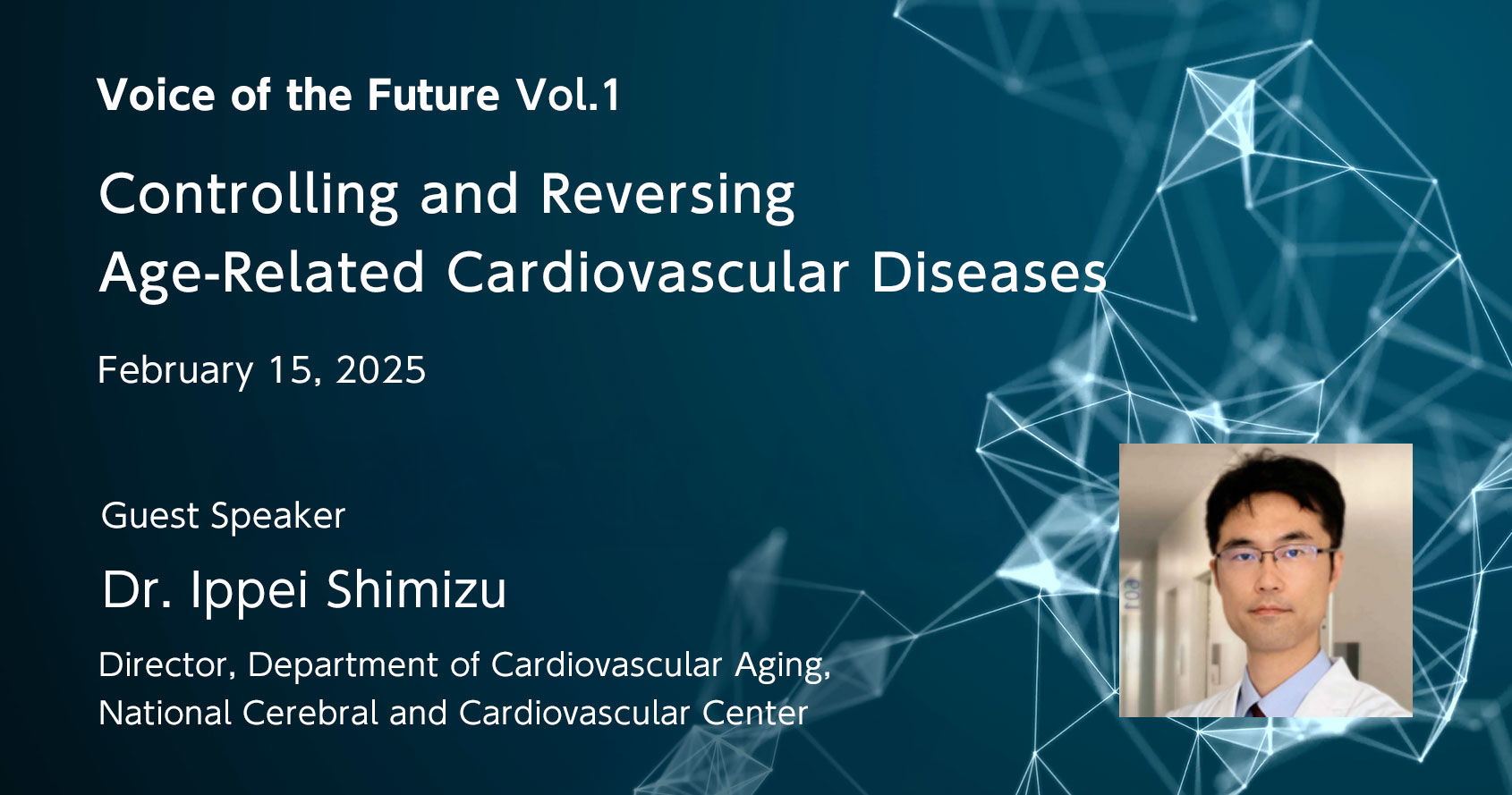 Voice of the Future Vol.1

Controlling and Reversing Age-Related Cardiovascular Diseases

February 15, 2025

Guest Speaker

Dr. Ippei Shimizu

Director, Department of Cardiovascular Aging, National Cerebral and Cardiovascular Center